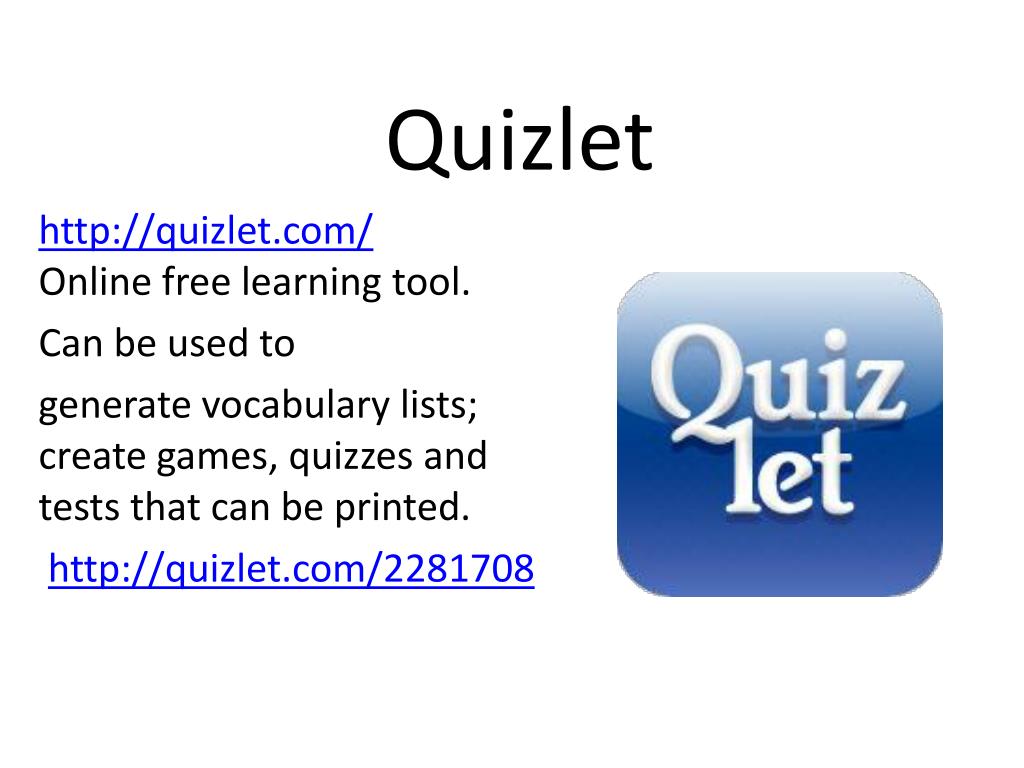 Quizlet

http://quizlet.com/
Online free learning tool.

Can be used to

generate vocabulary lists; create games, quizzes and tests that can be printed.

http://quizlet.com/2281708

Quiz
let